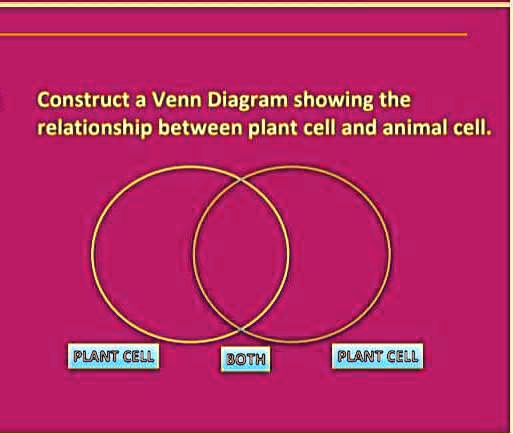 Construct a Venn Diagram showing the relationship between plant cell and animal cell.

PLANT CELL

BOTH

PLANT CELL